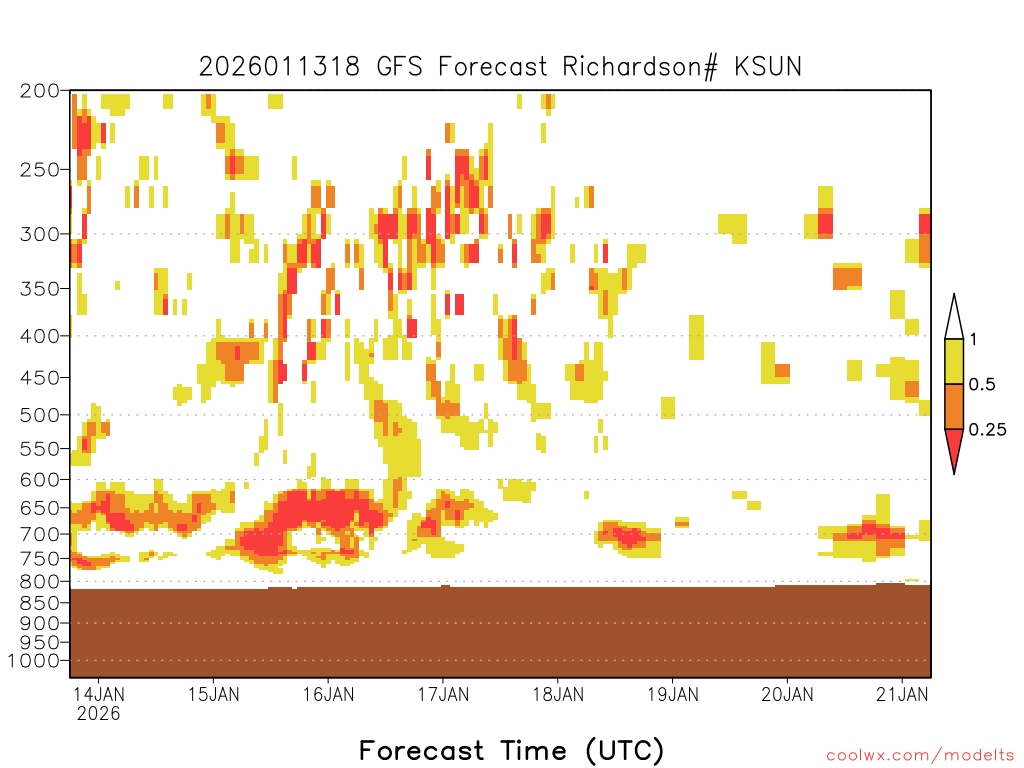 2026011318 GFS Forecast Richardson# KSUN

200
250
300
350
400
450
500
550
600
650
700
750
800
850
900
950
1000

1
0.5
0.25

14JAN
2026
15JAN
16JAN
17JAN
18JAN
19JAN
20JAN
21JAN

Forecast Time (UTC)

coolwx.com/modelts